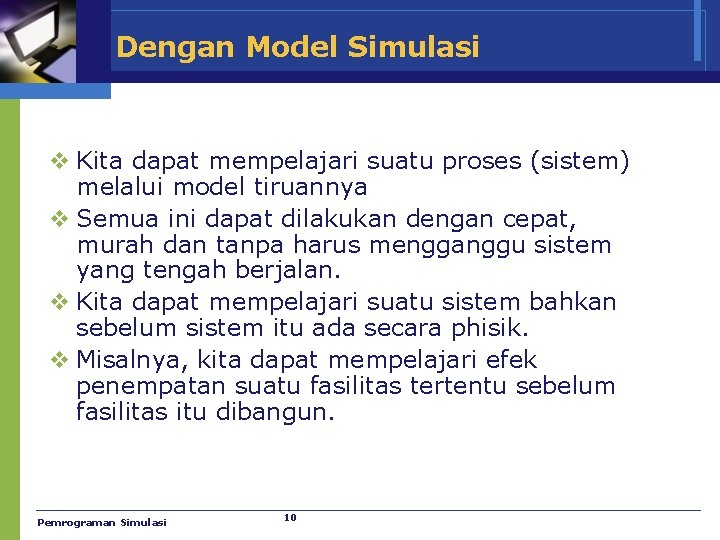 Dengan Model Simulasi

❖ Kita dapat mempelajari suatu proses (sistem) melalui model tiruannya

❖ Semua ini dapat dilakukan dengan cepat, murah dan tanpa harus mengganggu sistem yang tengah berjalan.

❖ Kita dapat mempelajari suatu sistem bahkan sebelum sistem itu ada secara phisik.

❖ Misalnya, kita dapat mempelajari efek penempatan suatu fasilitas tertentu sebelum fasilitas itu dibangun.

Pemrograman Simulasi

10